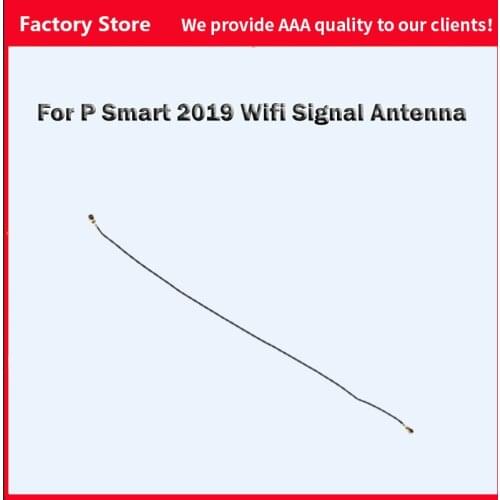 Factory Store We provide AAA quality to our clients!

For P Smart 2019 Wifi Signal Antenna